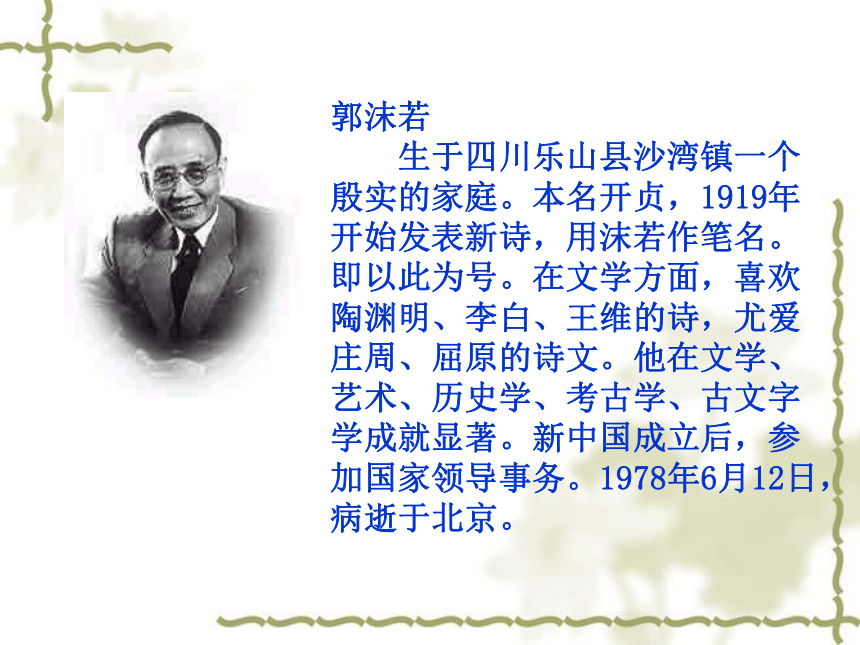 郭沫若

生于四川乐山县沙湾镇一个殷实的家庭。本名开贞，1919年开始发表新诗，用沫若作笔名。即以此为号。在文学方面，喜欢陶渊明、李白、王维的诗，尤爱庄周、屈原的诗文。他在文学、艺术、历史学、考古学、古文字学成就显著。新中国成立后，参加国家领导事务。1978年6月12日，病逝于北京。